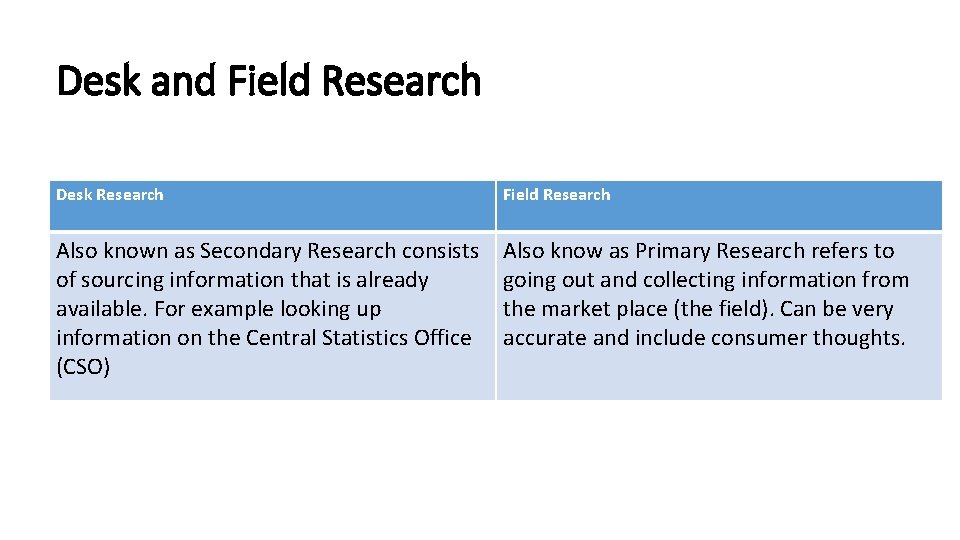 Desk and Field Research

| Desk Research | Field Research |
|---|---|
| Also known as Secondary Research consists of sourcing information that is already available. For example looking up information on the Central Statistics Office (CSO) | Also know as Primary Research refers to going out and collecting information from the market place (the field). Can be very accurate and include consumer thoughts. |